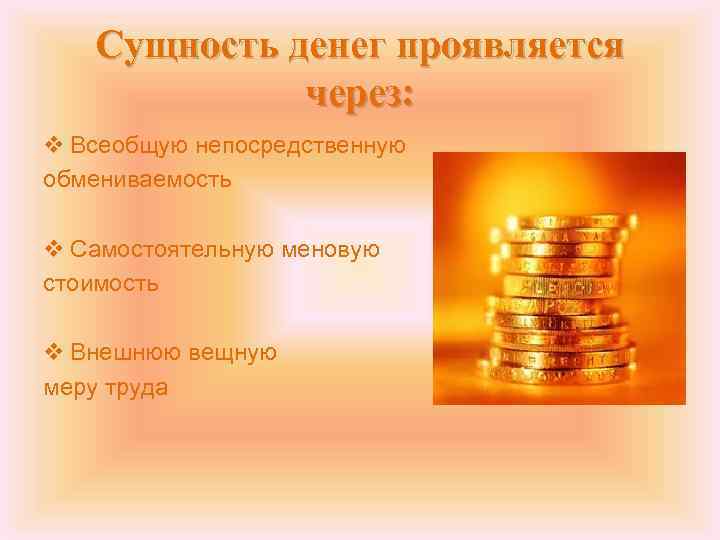 Сущность денег проявляется через:

❖ Всеобщую непосредственную обмениваемость

❖ Самостоятельную меновую стоимость

❖ Внешнюю вещную меру труда